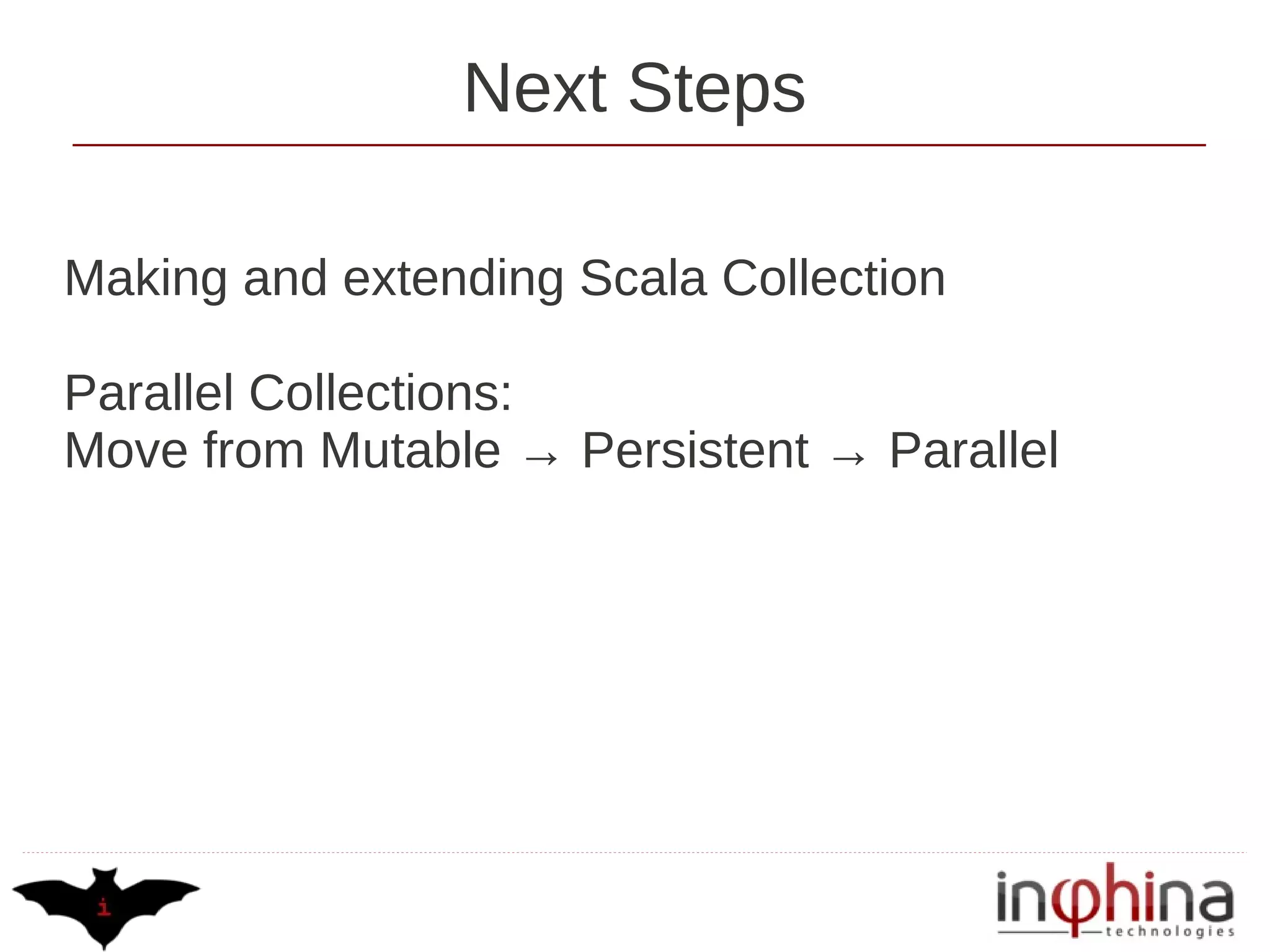 Next Steps

Making and extending Scala Collection

Parallel Collections:
Move from Mutable → Persistent → Parallel

i

inφhina
technologies